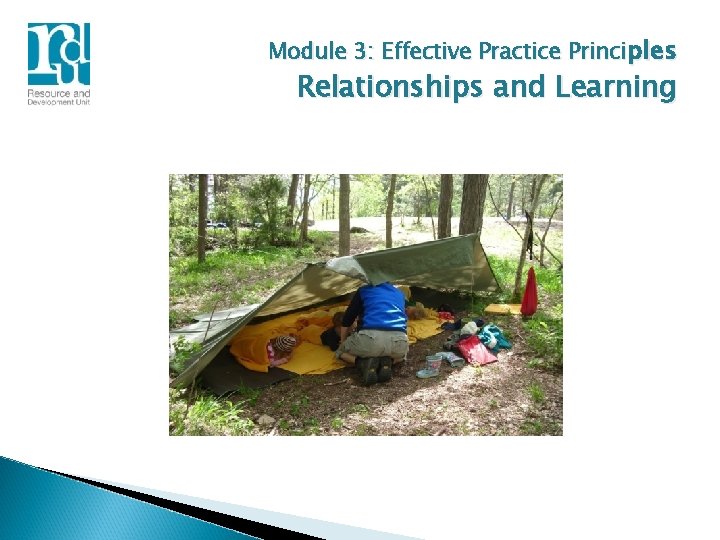 rdu
Resource and Development Unit

Module 3: Effective Practice Principles
Relationships and Learning